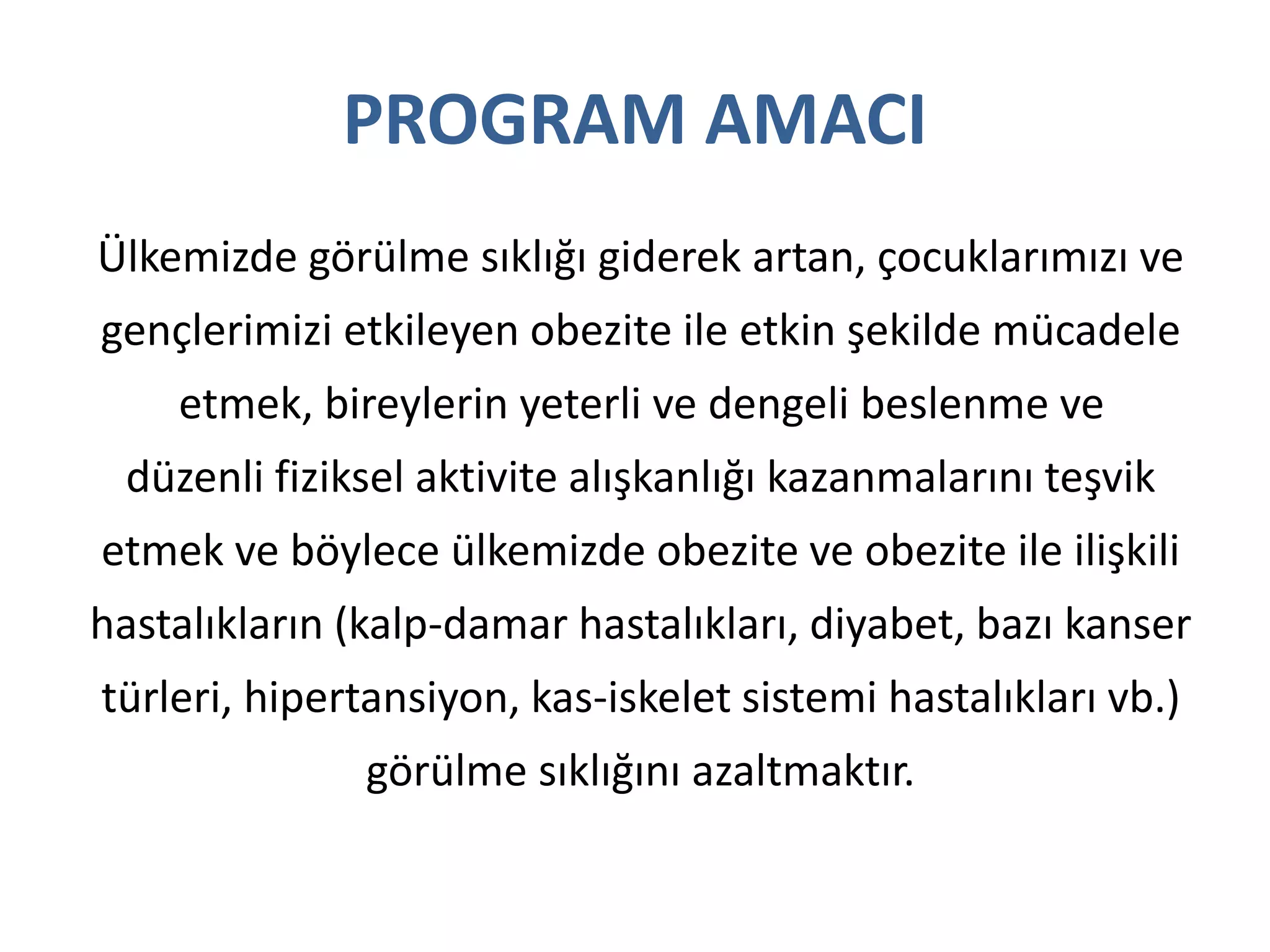 PROGRAM AMACI

Ülkemizde görülme sıklığı giderek artan, çocuklarımızı ve gençlerimizi etkileyen obezite ile etkin şekilde mücadele etmek, bireylerin yeterli ve dengeli beslenme ve düzenli fiziksel aktivite alışkanlığı kazanmalarını teşvik etmek ve böylece ülkemizde obezite ve obezite ile ilişkili hastalıkların (kalp-damar hastalıkları, diyabet, bazı kanser türleri, hipertansiyon, kas-iskelet sistemi hastalıkları vb.) görülme sıklığını azaltmaktır.